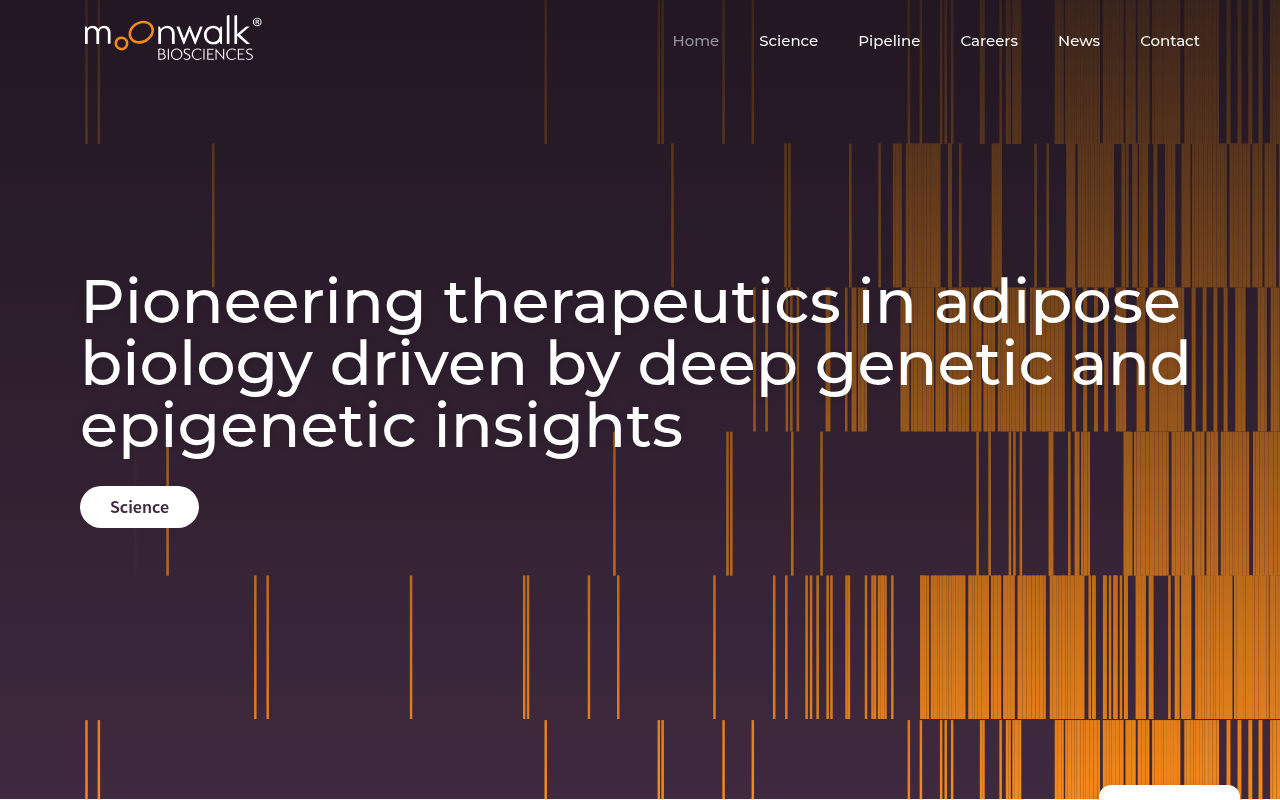 moonwalk® BIOSCIENCES

Home Science Pipeline Careers News Contact

Pioneering therapeutics in adipose biology driven by deep genetic and epigenetic insights

Science